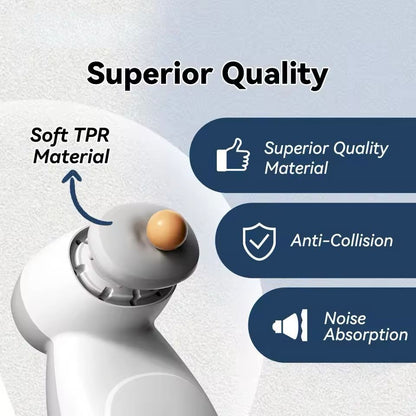 Superior Quality

Soft TPR Material

Superior Quality Material

Anti-Collision

Noise Absorption